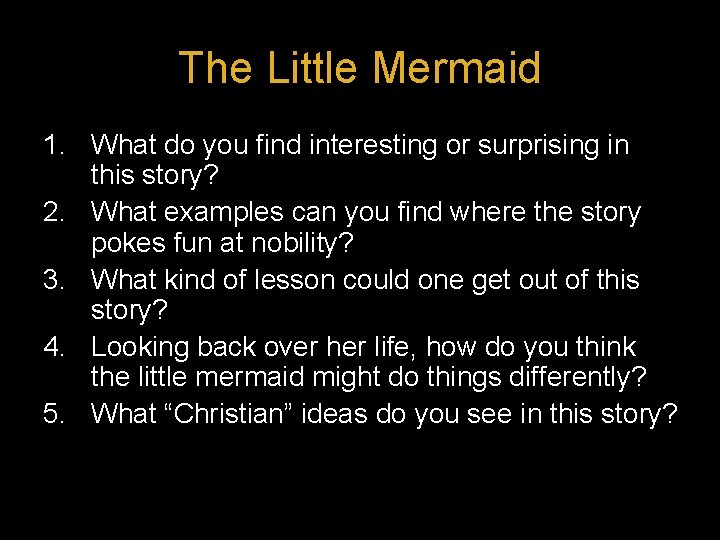 The Little Mermaid

1. What do you find interesting or surprising in this story?
2. What examples can you find where the story pokes fun at nobility?
3. What kind of lesson could one get out of this story?
4. Looking back over her life, how do you think the little mermaid might do things differently?
5. What “Christian” ideas do you see in this story?